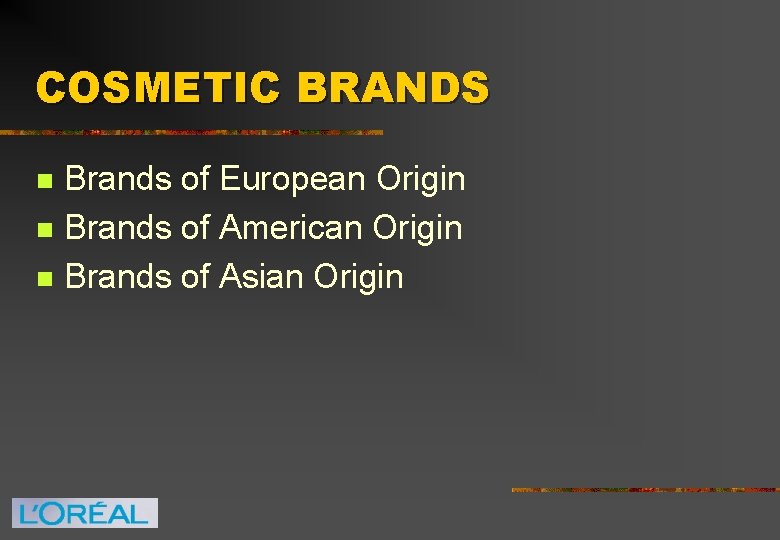 COSMETIC BRANDS

- Brands of European Origin
- Brands of American Origin
- Brands of Asian Origin

L'ORÉAL